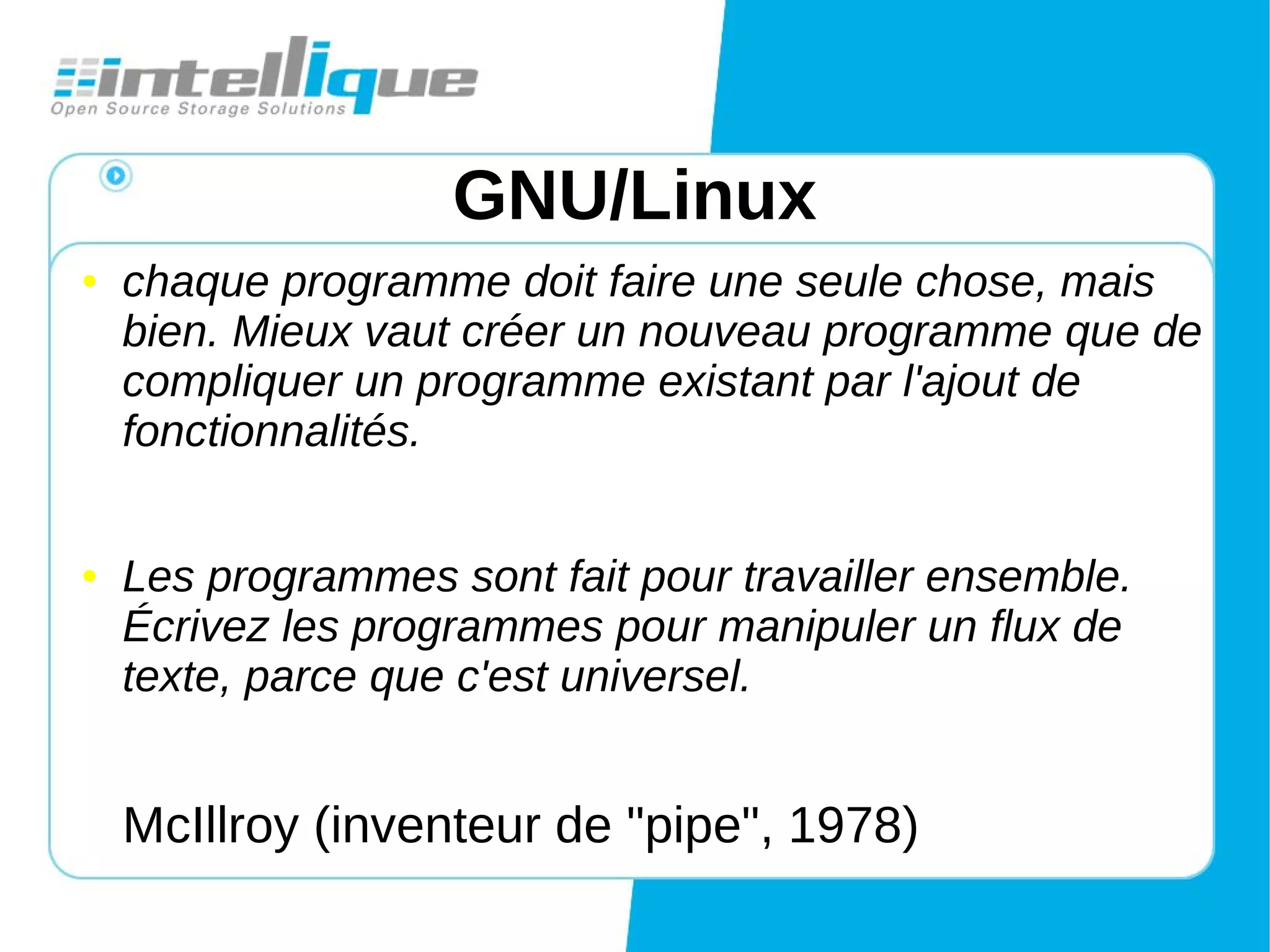 intellique
Open Source Storage Solutions

GNU/Linux

• chaque programme doit faire une seule chose, mais bien. Mieux vaut créer un nouveau programme que de compliquer un programme existant par l'ajout de fonctionnalités.

• Les programmes sont fait pour travailler ensemble. Écrivez les programmes pour manipuler un flux de texte, parce que c'est universel.

McIllroy (inventeur de "pipe", 1978)